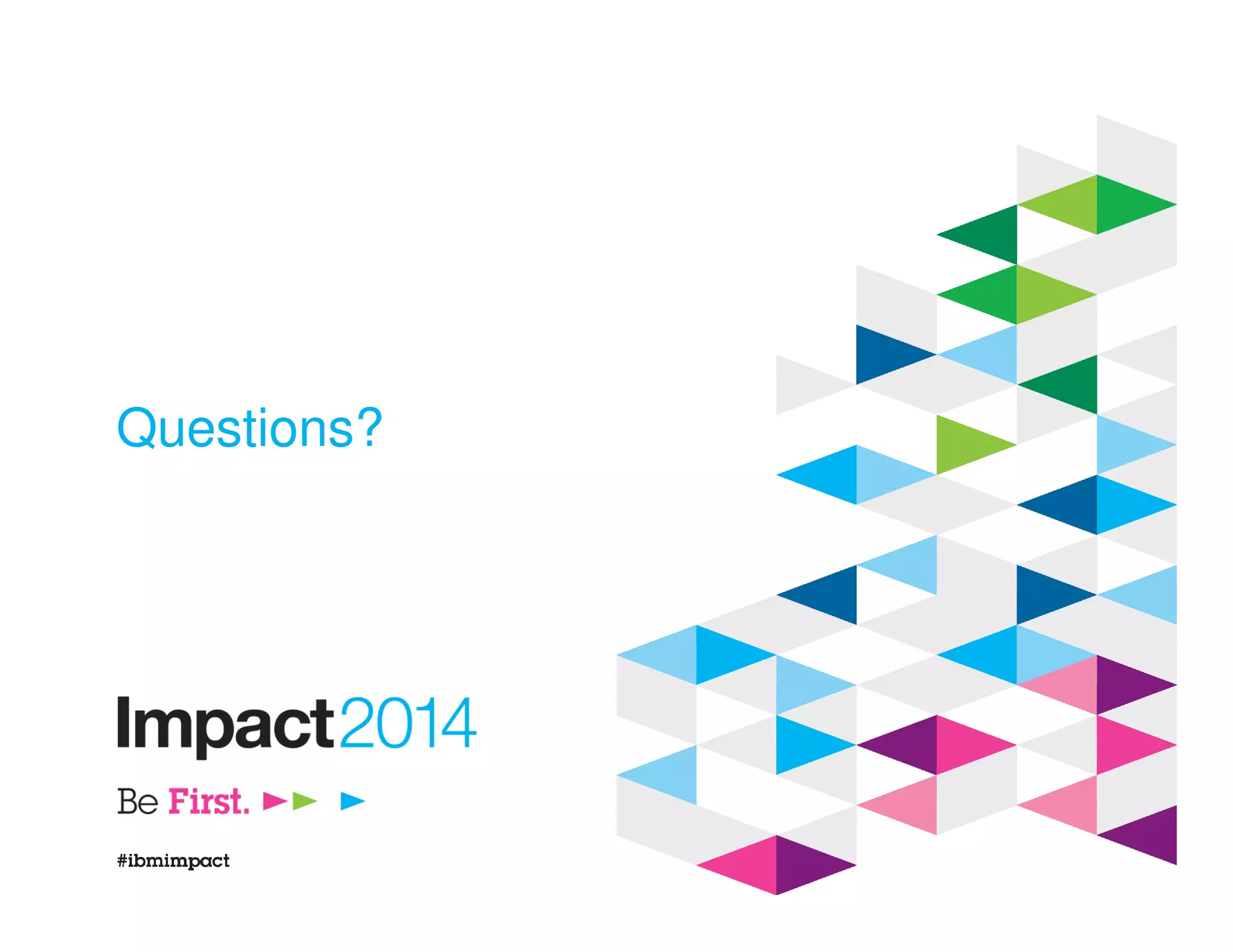 Questions?

Impact2014

Be First.

#ibmimpact